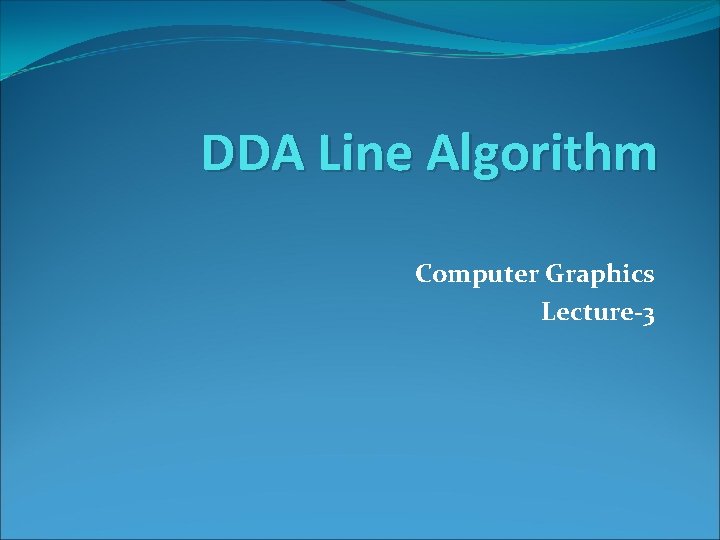 DDA Line Algorithm

Computer Graphics
Lecture-3